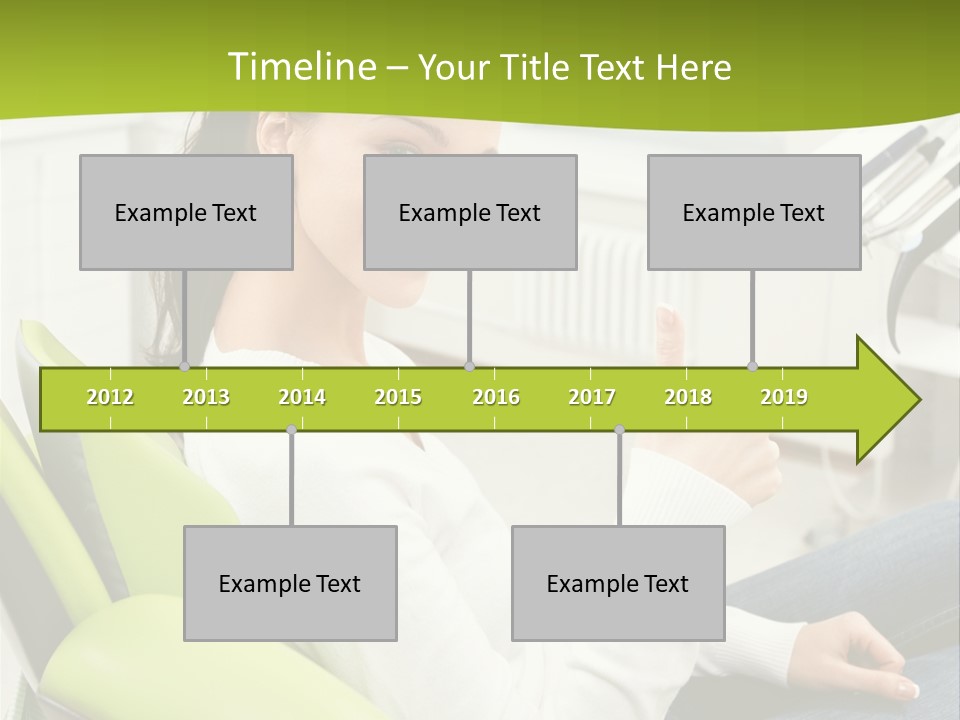 Timeline – Your Title Text Here

Example Text

Example Text

Example Text

2012 2013 2014 2015 2016 2017 2018 2019

Example Text

Example Text